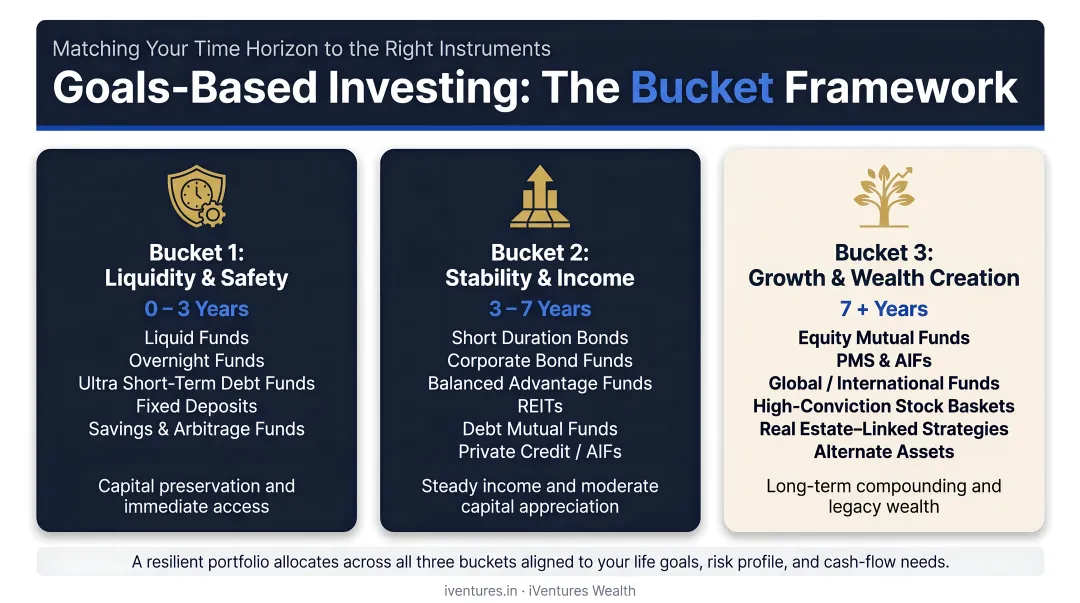 Matching Your Time Horizon to the Right Instruments

Goals-Based Investing: The Bucket Framework

Bucket 1:
Liquidity & Safety

0 – 3 Years

Liquid Funds
Overnight Funds
Ultra Short-Term Debt Funds
Fixed Deposits
Savings & Arbitrage Funds

Capital preservation and immediate access

Bucket 2:
Stability & Income

3 – 7 Years

Short Duration Bonds
Corporate Bond Funds
Balanced Advantage Funds
REITs
Debt Mutual Funds
Private Credit / AIFs

Steady income and moderate capital appreciation

Bucket 3:
Growth & Wealth Creation

7 + Years

Equity Mutual Funds
PMS & AIFs
Global / International Funds
High-Conviction Stock Baskets
Real Estate–Linked Strategies
Alternate Assets

Long-term compounding and legacy wealth

A resilient portfolio allocates across all three buckets aligned to your life goals, risk profile, and cash-flow needs.

iventures.in · iVentures Wealth